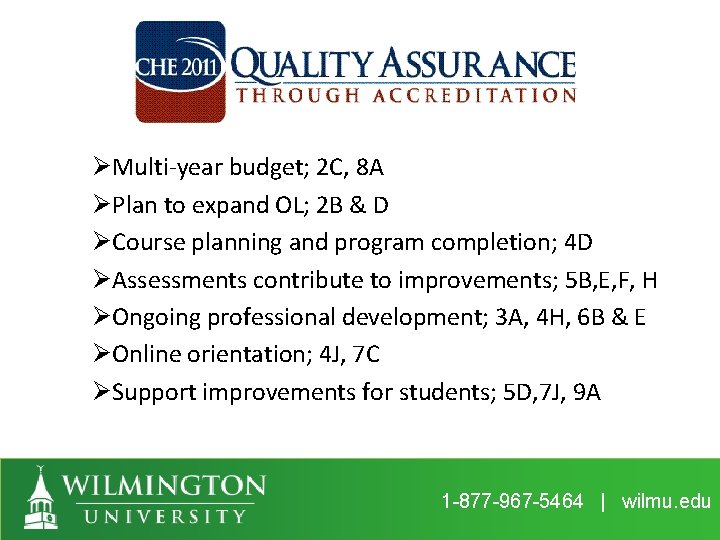 CHE 2011 QUALITY ASSURANCE
THROUGH ACCREDITATION

➢Multi-year budget; 2C, 8A
➢Plan to expand OL; 2B & D
➢Course planning and program completion; 4D
➢Assessments contribute to improvements; 5B,E,F, H
➢Ongoing professional development; 3A, 4H, 6B & E
➢Online orientation; 4J, 7C
➢Support improvements for students; 5D,7J, 9A

WILMINGTON
UNIVERSITY

1-877-967-5464 | wilmu.edu